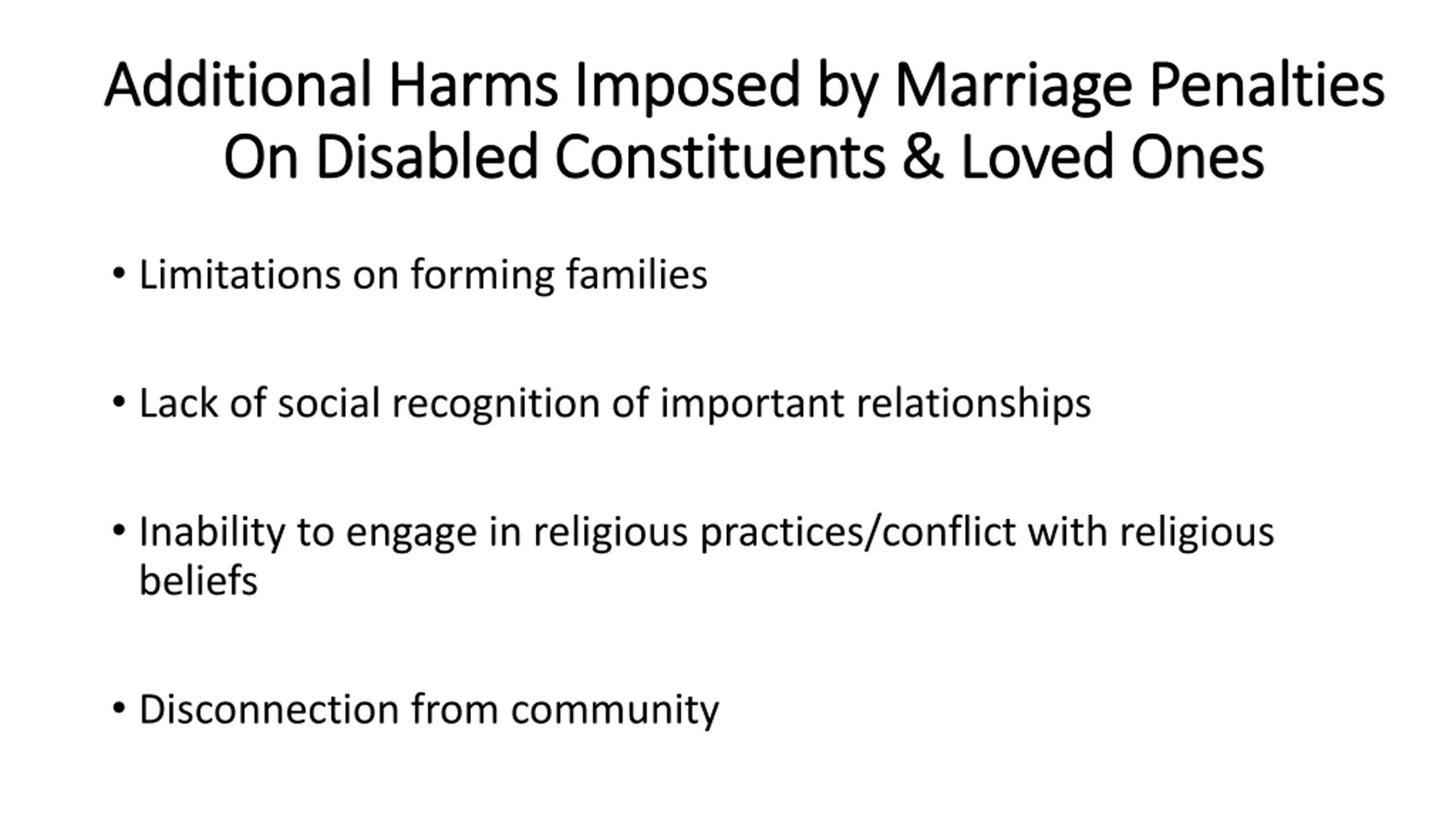 Additional Harms Imposed by Marriage Penalties On Disabled Constituents & Loved Ones

• Limitations on forming families

• Lack of social recognition of important relationships

• Inability to engage in religious practices/conflict with religious beliefs

• Disconnection from community